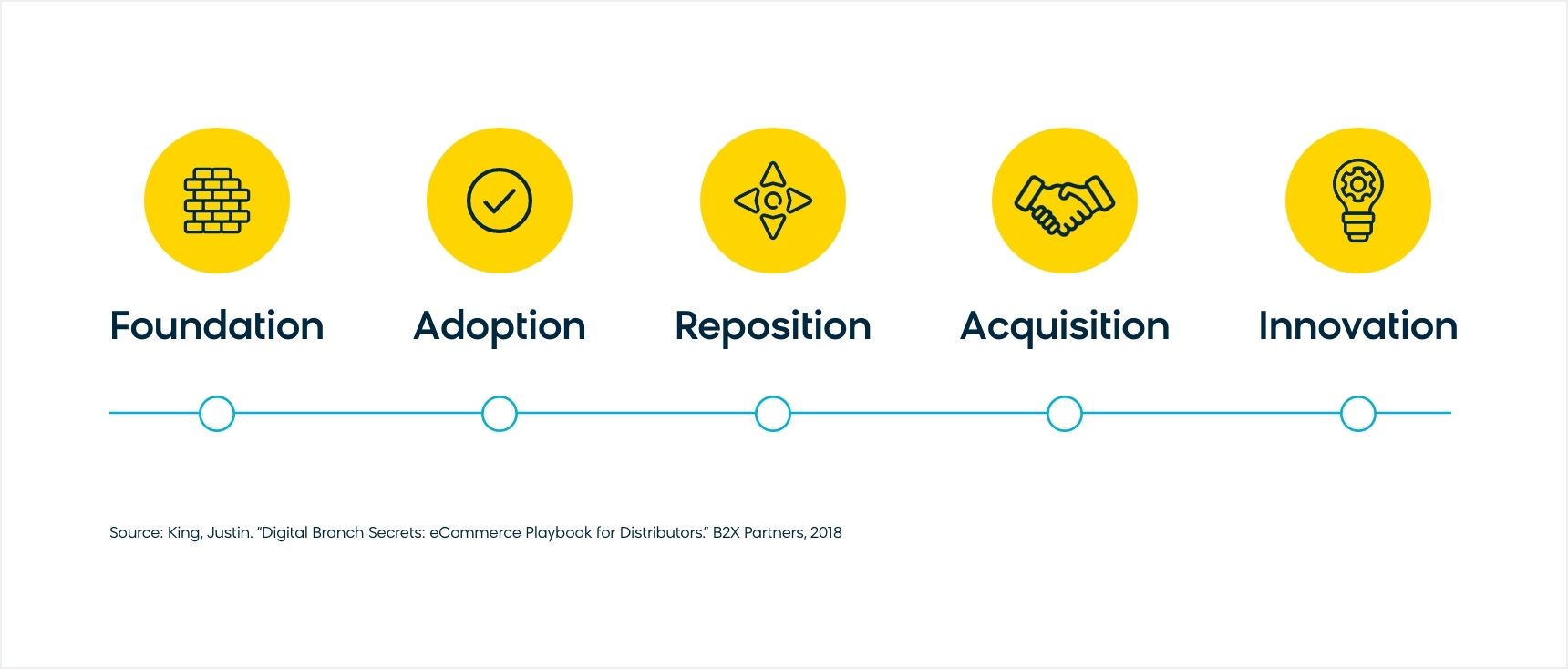 Foundation

Adoption

Reposition

Acquisition

Innovation

Source: King, Justin. "Digital Branch Secrets: eCommerce Playbook for Distributors." B2X Partners, 2018